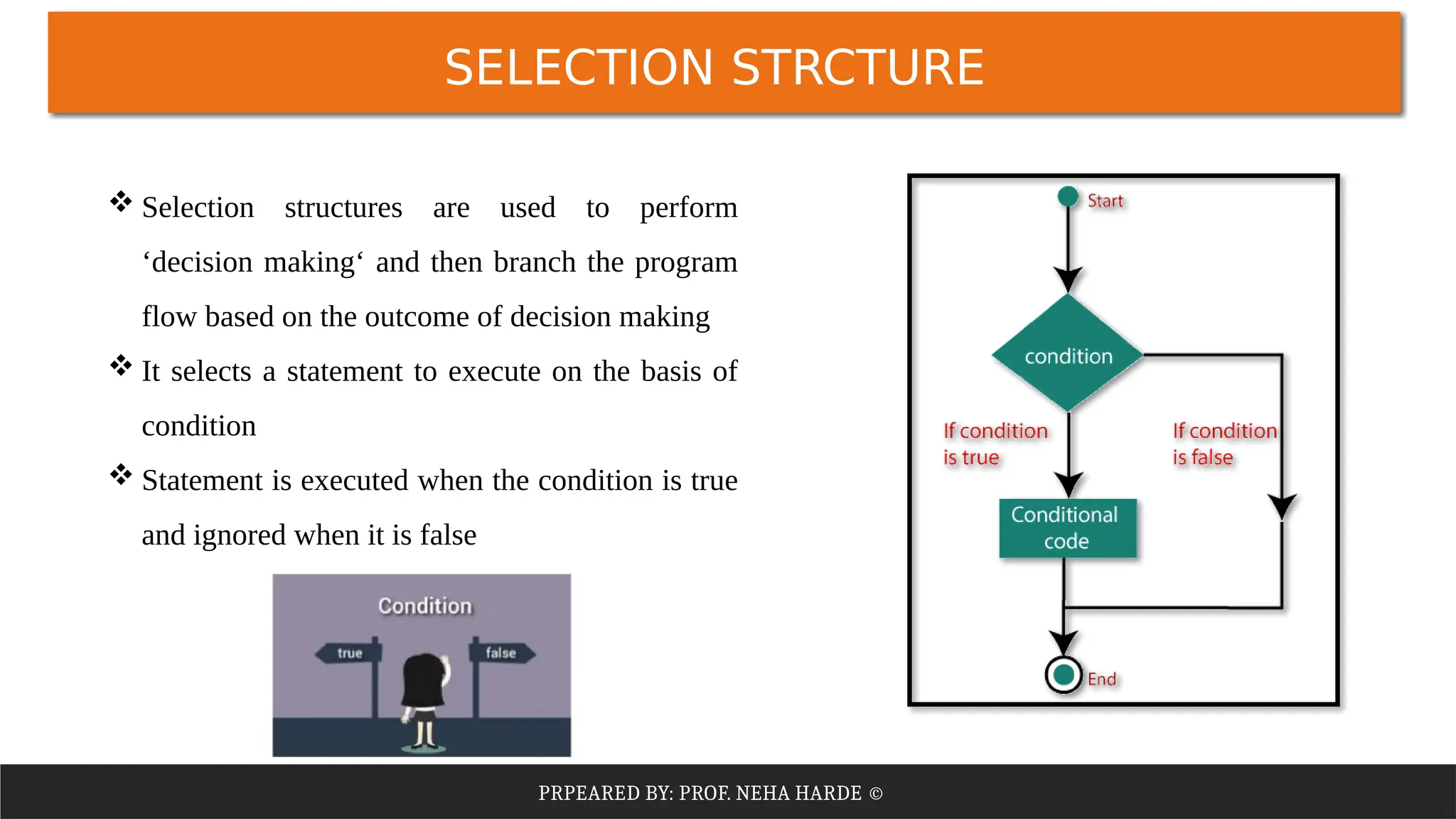 SELECTION STRCTURE

❖ Selection structures are used to perform ‘decision making‘ and then branch the program flow based on the outcome of decision making

❖ It selects a statement to execute on the basis of condition

❖ Statement is executed when the condition is true and ignored when it is false

Condition

true

false

Start

condition

If condition is true

If condition is false

Conditional code

End

PRPEARED BY: PROF. NEHA HARDE ©